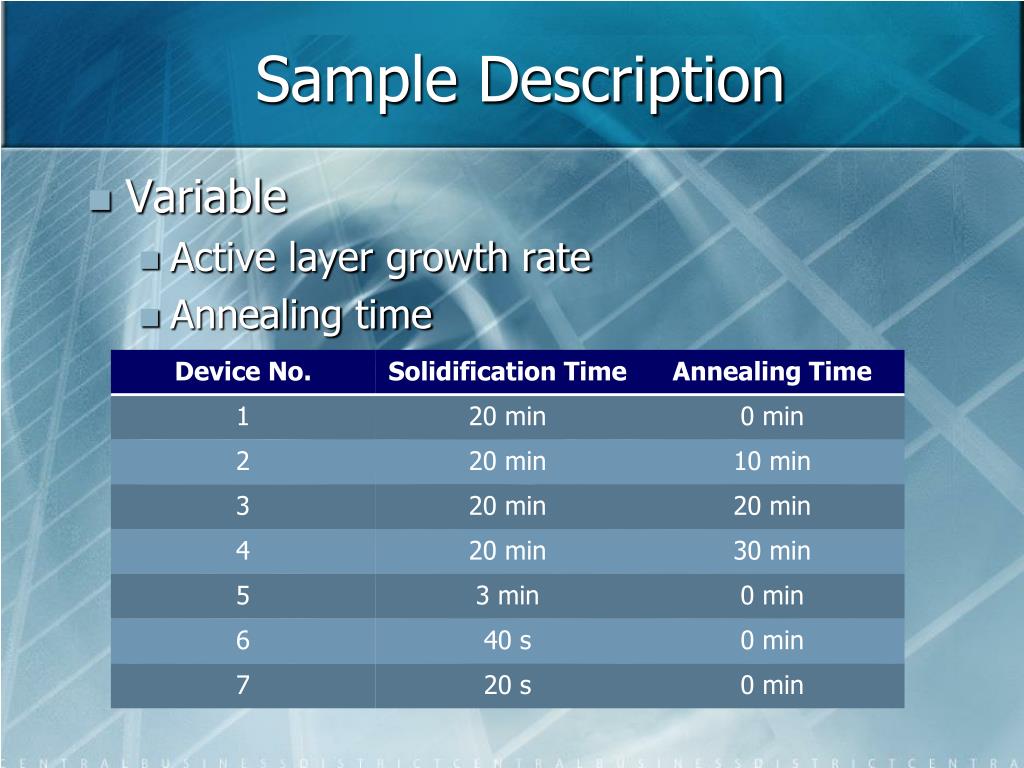 Sample Description

Variable

Active layer growth rate

Annealing time

| Device No. | Solidification Time | Annealing Time |
|---|---|---|
| 1 | 20 min | 0 min |
| 2 | 20 min | 10 min |
| 3 | 20 min | 20 min |
| 4 | 20 min | 30 min |
| 5 | 3 min | 0 min |
| 6 | 40 s | 0 min |
| 7 | 20 s | 0 min |

CENTRALBUSINESSDISTRICTCENTRALBUSINESSDISTRICTCENTRA